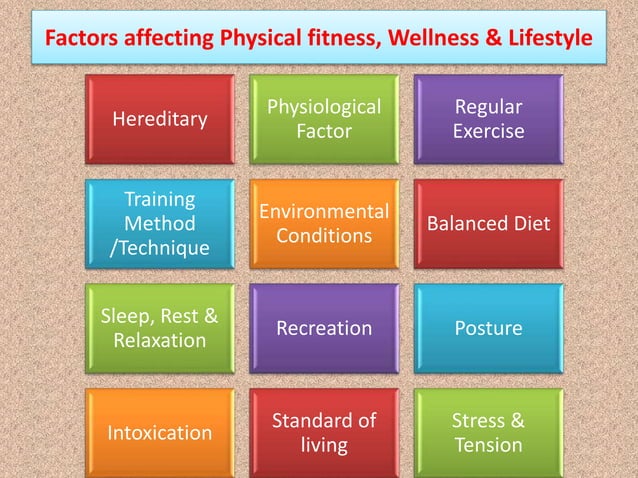 Factors affecting Physical fitness, Wellness & Lifestyle

Hereditary

Physiological Factor

Regular Exercise

Training Method /Technique

Environmental Conditions

Balanced Diet

Sleep, Rest & Relaxation

Recreation

Posture

Intoxication

Standard of living

Stress & Tension